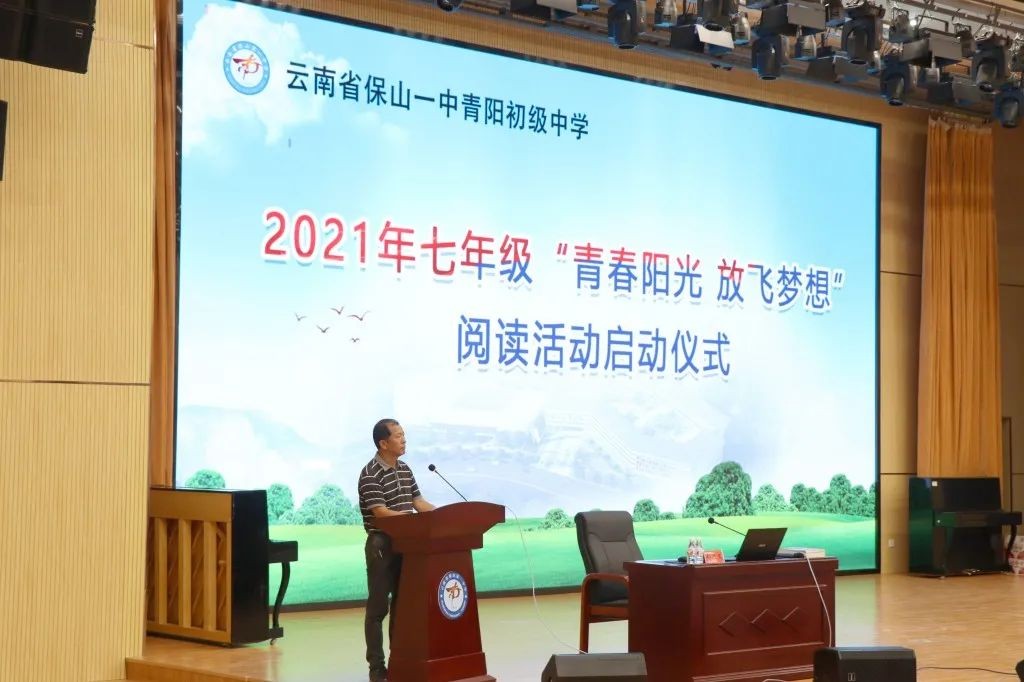 云南省保山一中青阳初级中学

2021年七年级“青春阳光 放飞梦想”
阅读活动启动仪式